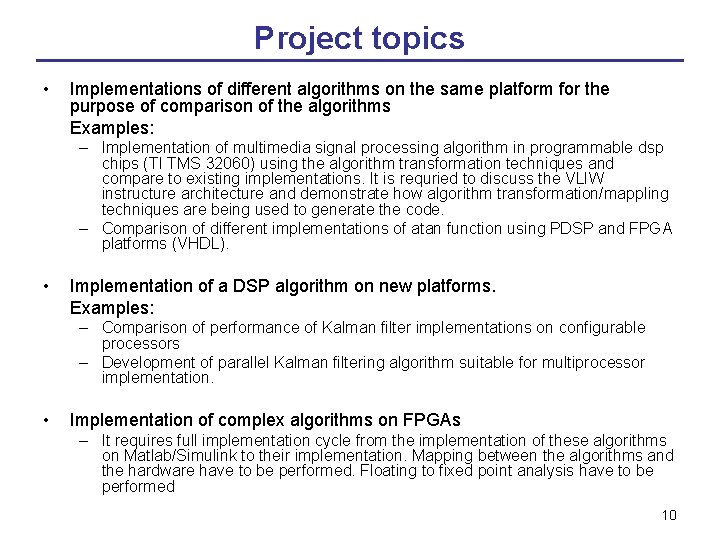 Project topics

• Implementations of different algorithms on the same platform for the purpose of comparison of the algorithms

Examples:

– Implementation of multimedia signal processing algorithm in programmable dsp chips (TI TMS 32060) using the algorithm transformation techniques and compare to existing implementations. It is requried to discuss the VLIW instructure architecture and demonstrate how algorithm transformation/mappling techniques are being used to generate the code.

– Comparison of different implementations of atan function using PDSP and FPGA platforms (VHDL).

• Implementation of a DSP algorithm on new platforms.

Examples:

– Comparison of performance of Kalman filter implementations on configurable processors

– Development of parallel Kalman filtering algorithm suitable for multiprocessor implementation.

• Implementation of complex algorithms on FPGAs

– It requires full implementation cycle from the implementation of these algorithms on Matlab/Simulink to their implementation. Mapping between the algorithms and the hardware have to be performed. Floating to fixed point analysis have to be performed

10